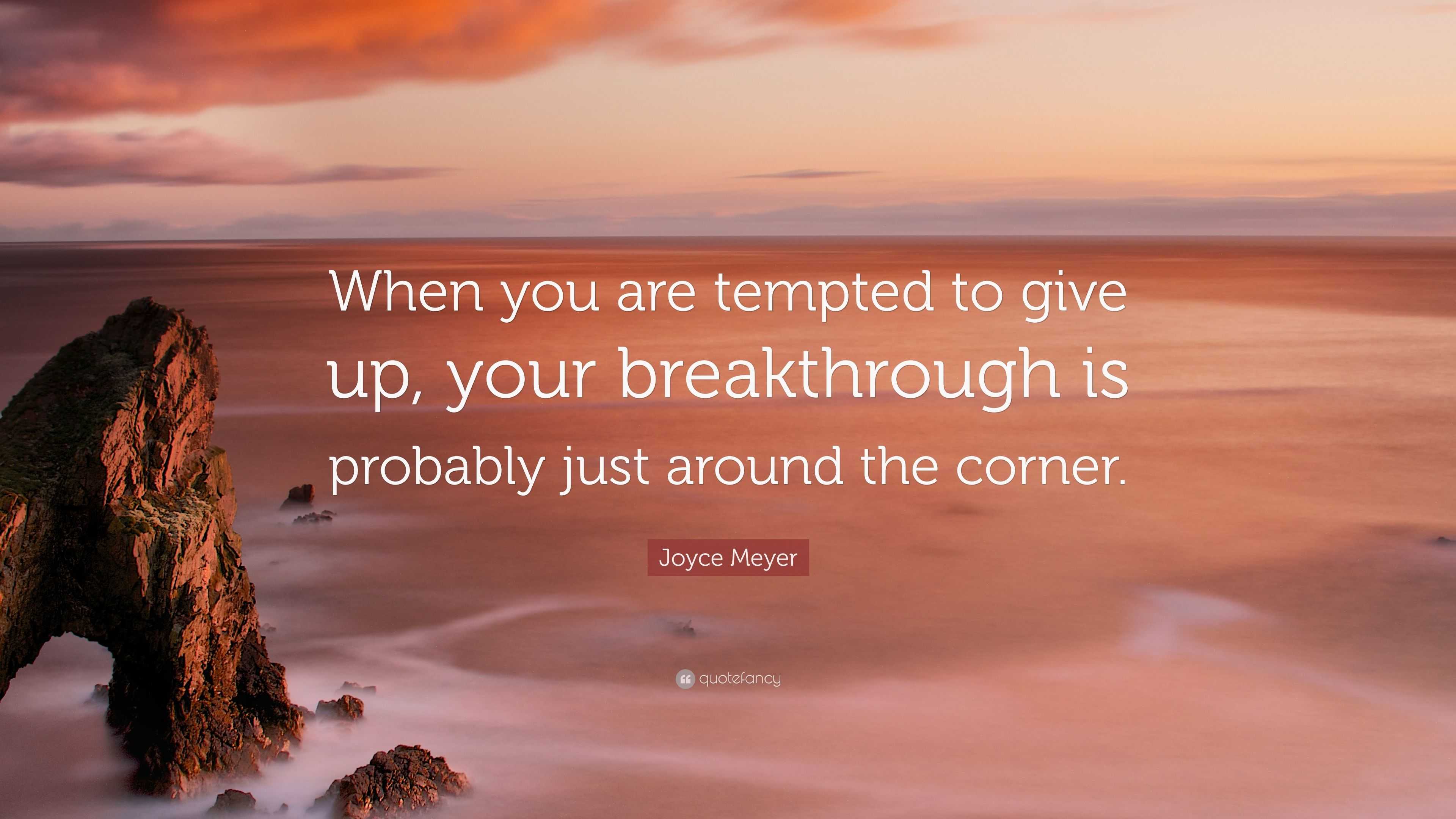 When you are tempted to give up, your breakthrough is probably just around the corner.

Joyce Meyer

quotefancy